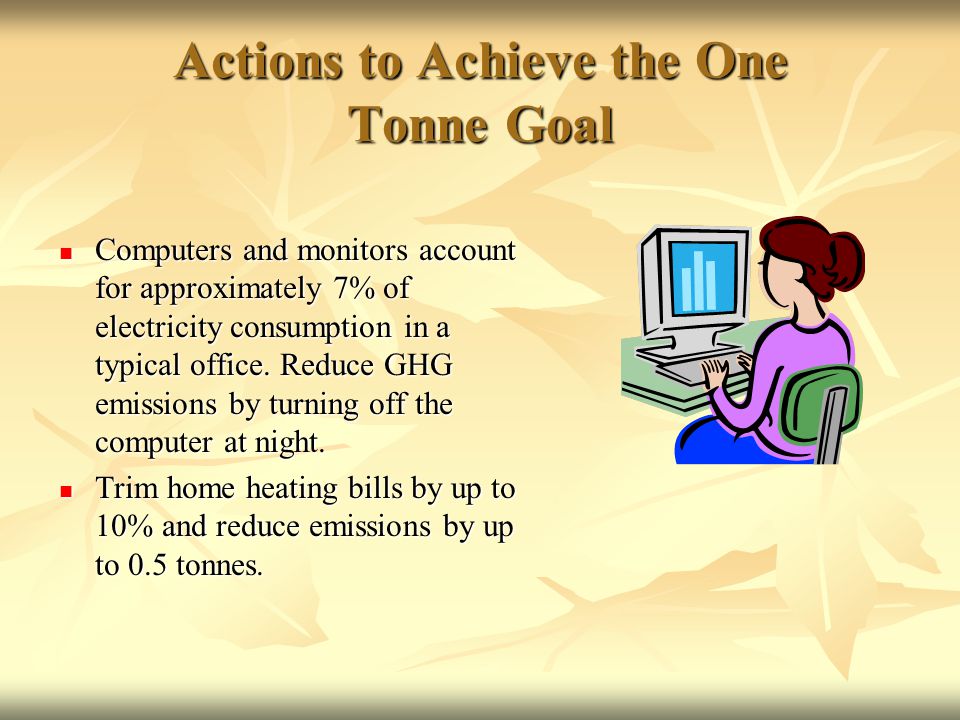 Actions to Achieve the One Tonne Goal

- Computers and monitors account for approximately 7% of electricity consumption in a typical office. Reduce GHG emissions by turning off the computer at night.
- Trim home heating bills by up to 10% and reduce emissions by up to 0.5 tonnes.